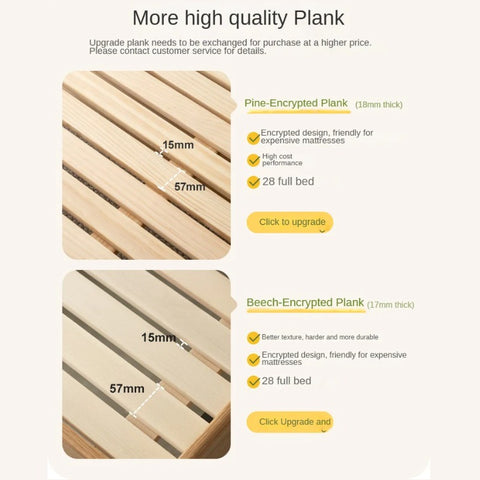 More high quality Plank

Upgrade plank needs to be exchanged for purchase at a higher price. Please contact customer service for details.

15mm

57mm

Pine-Encrypted Plank (18mm thick)

Encrypted design, friendly for expensive mattresses

High cost performance

28 full bed

Click to upgrade

15mm

57mm

Beech-Encrypted Plank (17mm thick)

Better texture, harder and more durable

Encrypted design, friendly for expensive mattresses

28 full bed

Click Upgrade and